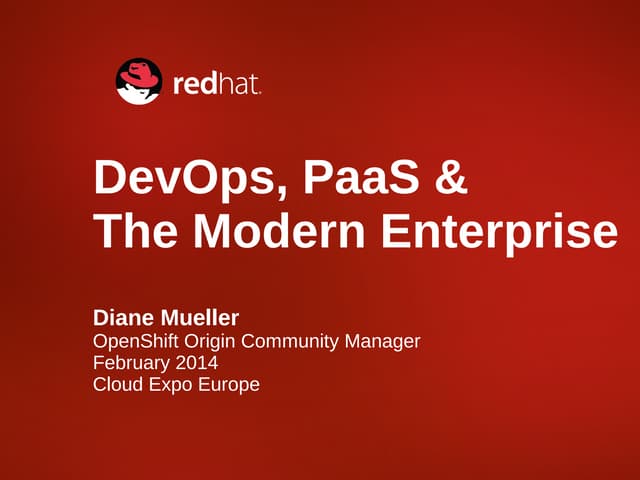 redhat.

DevOps, PaaS &
The Modern Enterprise

Diane Mueller
OpenShift Origin Community Manager
February 2014
Cloud Expo Europe